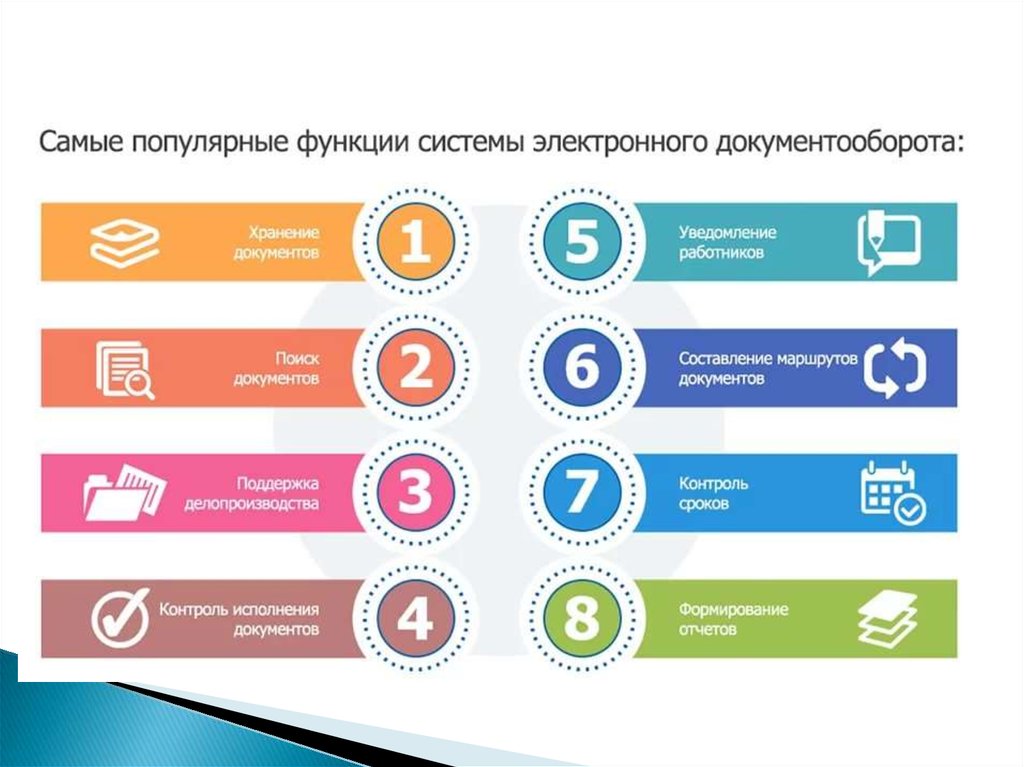 Самые популярные функции системы электронного документооборота:

Хранение документов
1

Поиск документов
2

Поддержка делопроизводства
3

Контроль исполнения документов
4

5
Уведомление работников

6
Составление маршрутов документов

7
Контроль сроков

8
Формирование отчетов